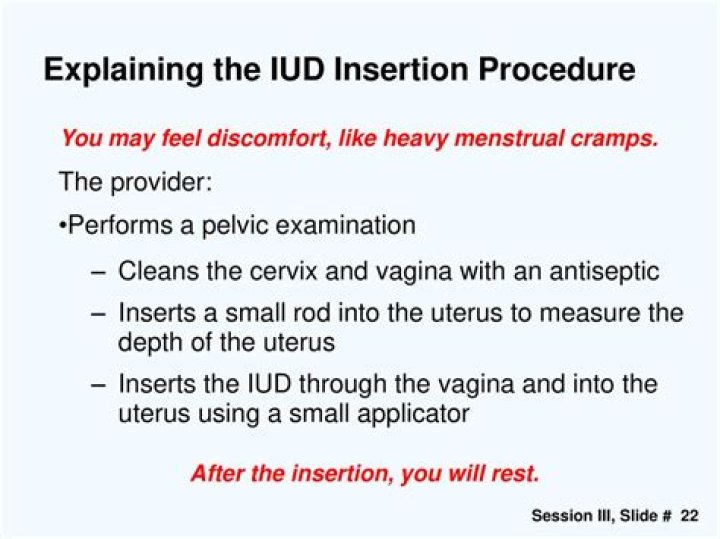 Explaining the IUD Insertion Procedure

You may feel discomfort, like heavy menstrual cramps.

The provider:

•Performs a pelvic examination

– Cleans the cervix and vagina with an antiseptic

– Inserts a small rod into the uterus to measure the depth of the uterus

– Inserts the IUD through the vagina and into the uterus using a small applicator

After the insertion, you will rest.

Session III, Slide # 22